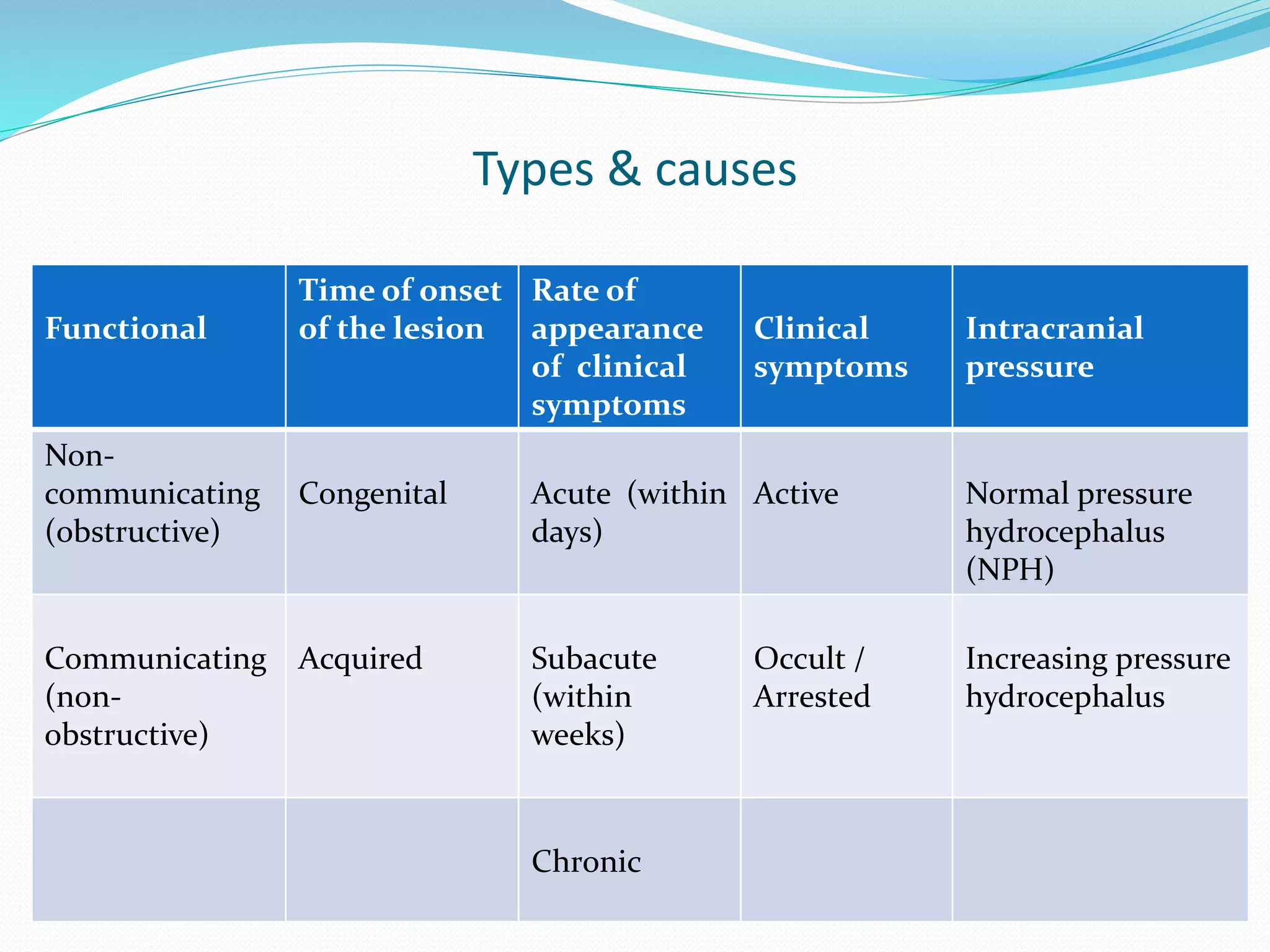 Types & causes

| Functional | Time of onset of the lesion | Rate of appearance of clinical symptoms | Clinical symptoms | Intracranial pressure |
|---|---|---|---|---|
| Non-communicating (obstructive) | Congenital | Acute (within days) | Active | Normal pressure hydrocephalus (NPH) |
| Communicating (non-obstructive) | Acquired | Subacute (within weeks) | Occult / Arrested | Increasing pressure hydrocephalus |
| | | Chronic | | |